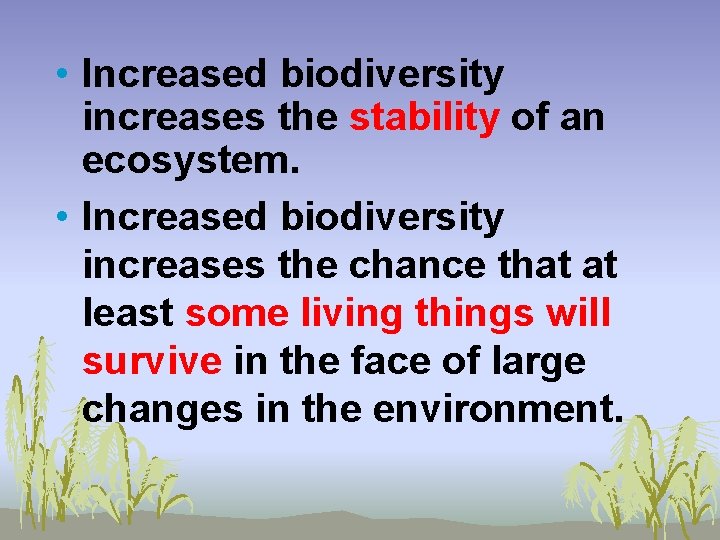 • Increased biodiversity increases the stability of an ecosystem.

• Increased biodiversity increases the chance that at least some living things will survive in the face of large changes in the environment.